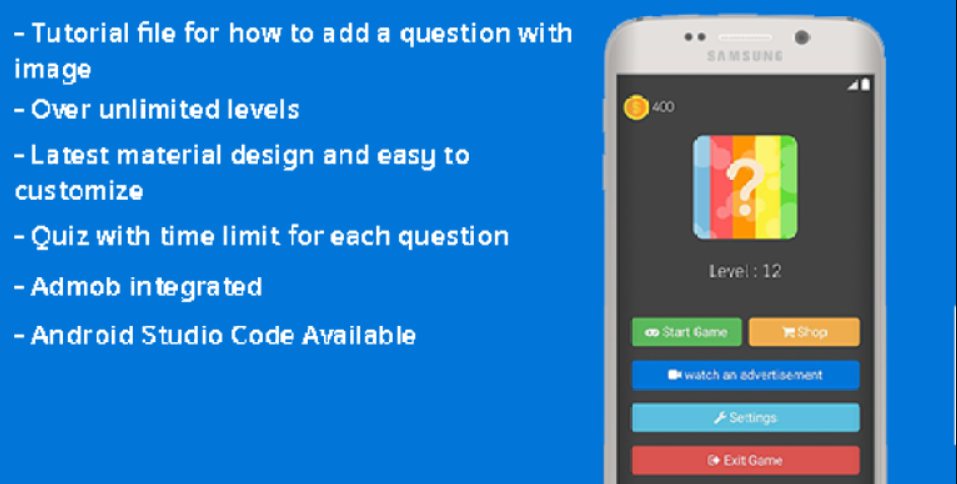 - Tutorial file for how to add a question with image

- Over unlimited levels

- Latest material design and easy to customize

- Quiz with time limit for each question

- Admob integrated

- Android Studio Code Available

SAMSUNG

400

?

Level : 12

Start Game

Shop

watch an advertisement

Settings

Exit Game